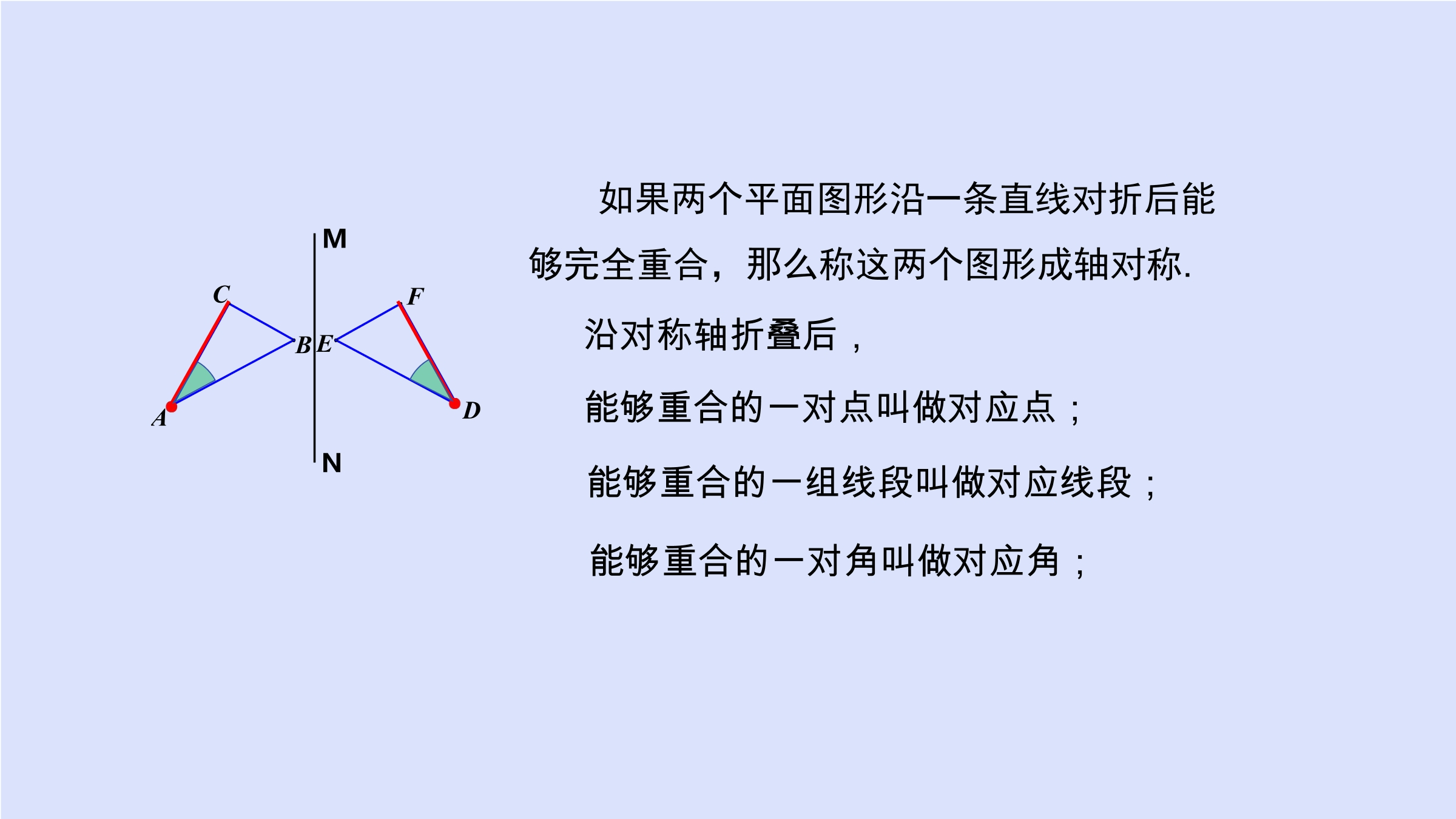 M

C

F

B

E

A

D

N

如果两个平面图形沿一条直线对折后能够完全重合，那么称这两个图形成轴对称.

沿对称轴折叠后，

能够重合的一对点叫做对应点；

能够重合的一组线段叫做对应线段；

能够重合的一对角叫做对应角；